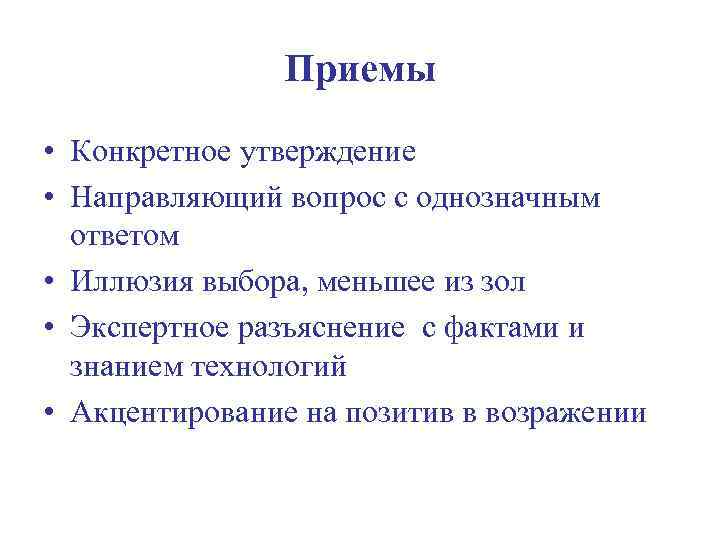 Приемы

• Конкретное утверждение
• Направляющий вопрос с однозначным ответом
• Иллюзия выбора, меньшее из зол
• Экспертное разъяснение с фактами и знанием технологий
• Акцентирование на позитив в возражении